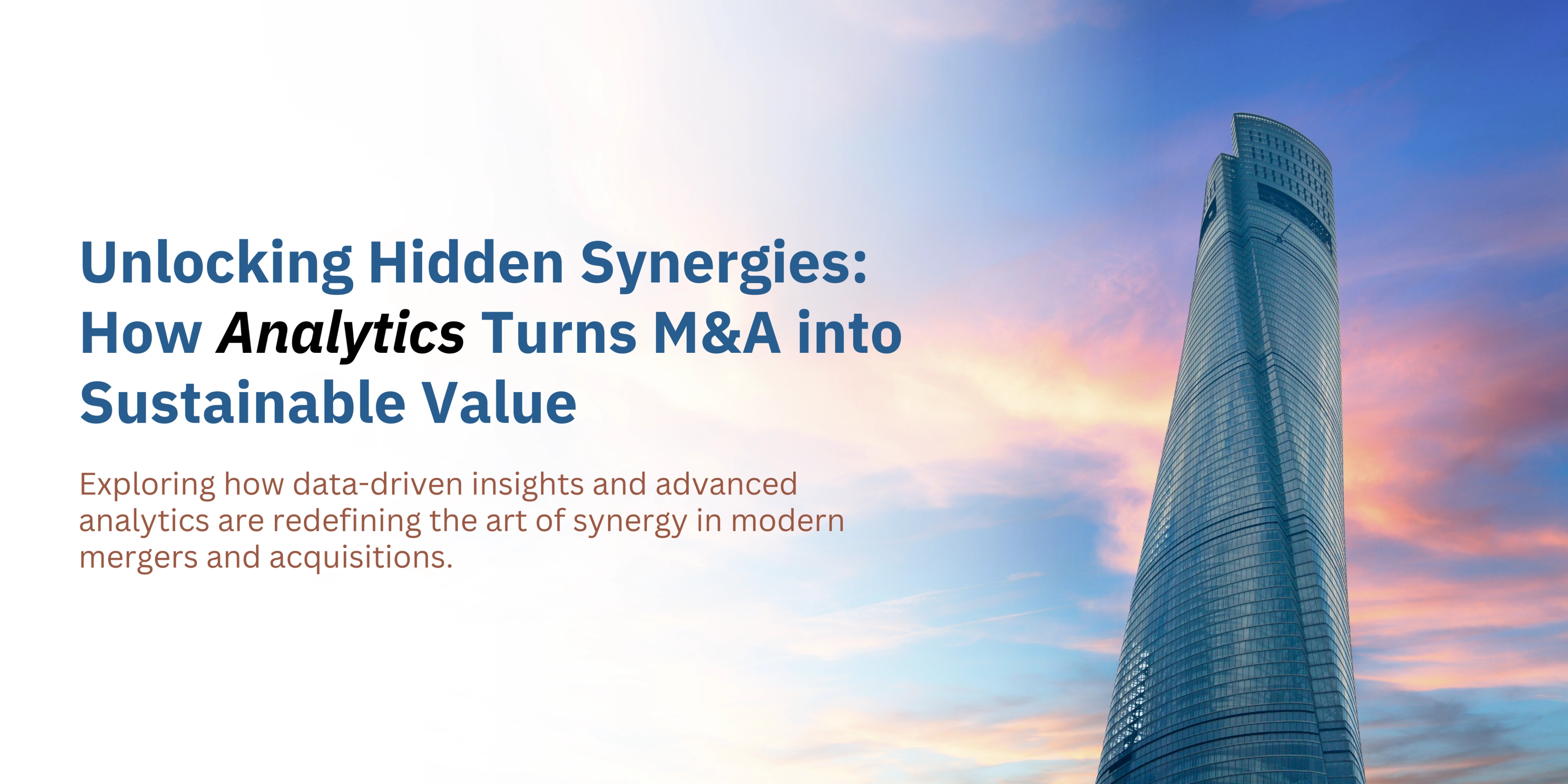 Unlocking Hidden Synergies: How Analytics Turns M&A into Sustainable Value

Exploring how data-driven insights and advanced analytics are redefining the art of synergy in modern mergers and acquisitions.